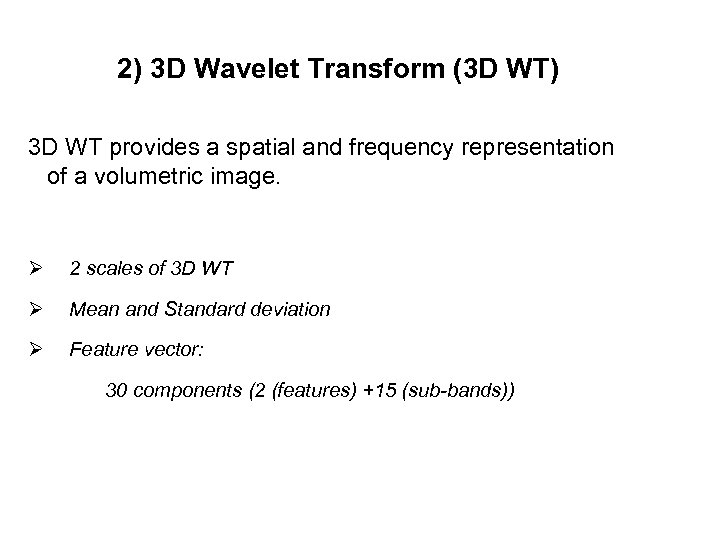 2) 3D Wavelet Transform (3D WT)

3D WT provides a spatial and frequency representation of a volumetric image.

➢ 2 scales of 3D WT

➢ Mean and Standard deviation

➢ Feature vector:

30 components (2 (features) +15 (sub-bands))